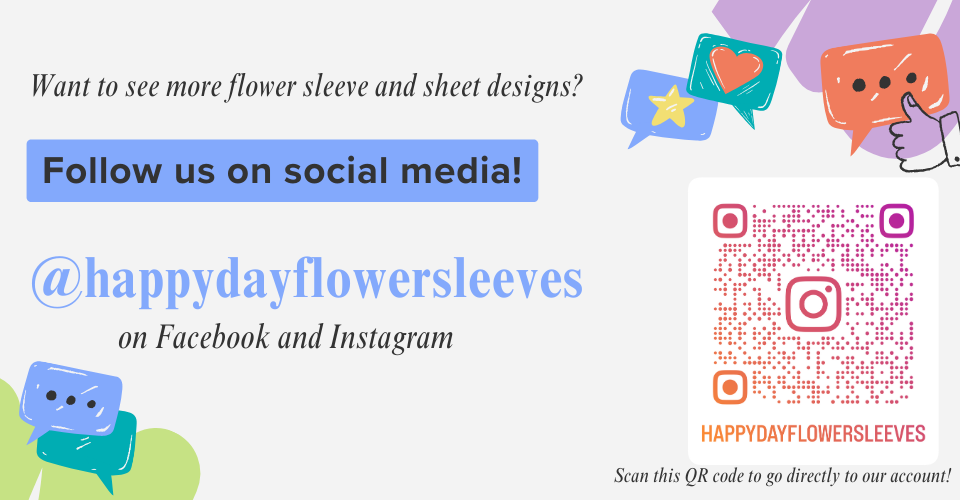 Want to see more flower sleeve and sheet designs?

Follow us on social media!

@happydayflowersleeves
on Facebook and Instagram

HAPPYDAYFLOWERSLEEVES

Scan this QR code to go directly to our account!